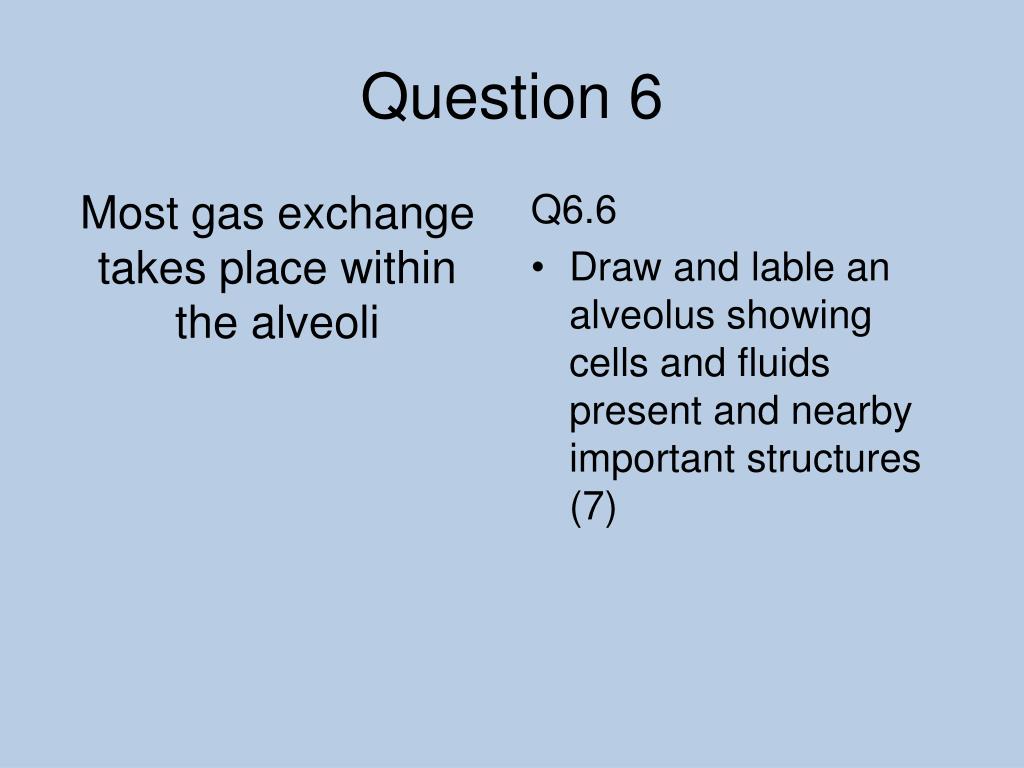 Question 6

Most gas exchange takes place within the alveoli

Q6.6

• Draw and lable an alveolus showing cells and fluids present and nearby important structures (7)